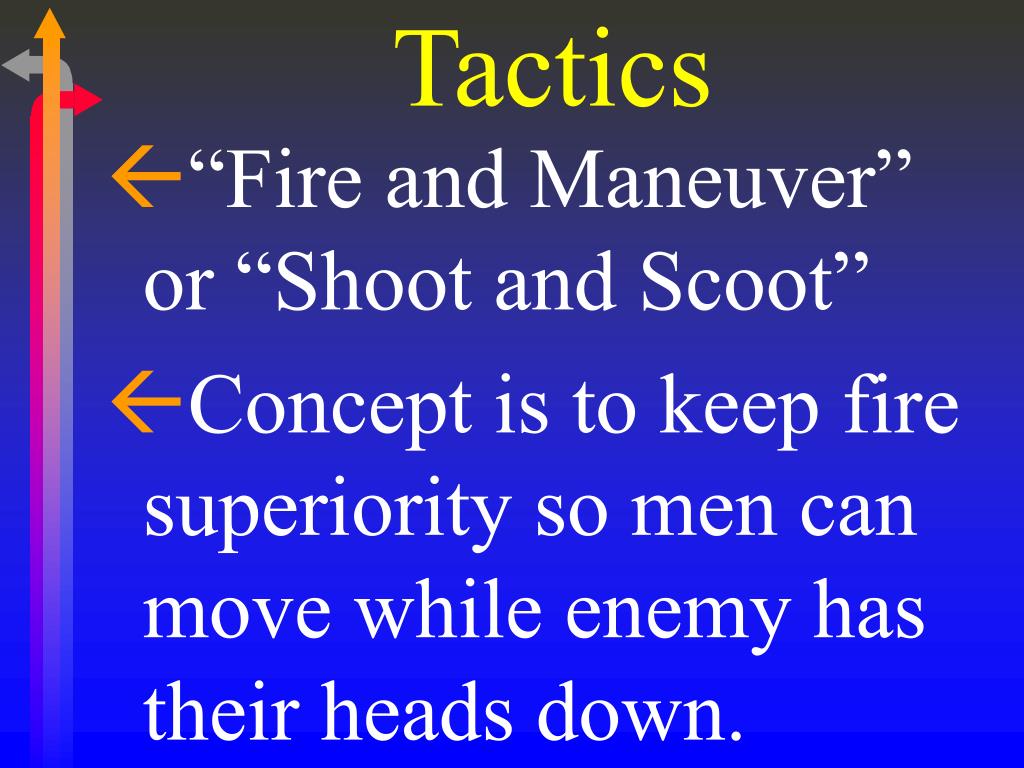 Tactics

“Fire and Maneuver” or “Shoot and Scoot”

Concept is to keep fire superiority so men can move while enemy has their heads down.